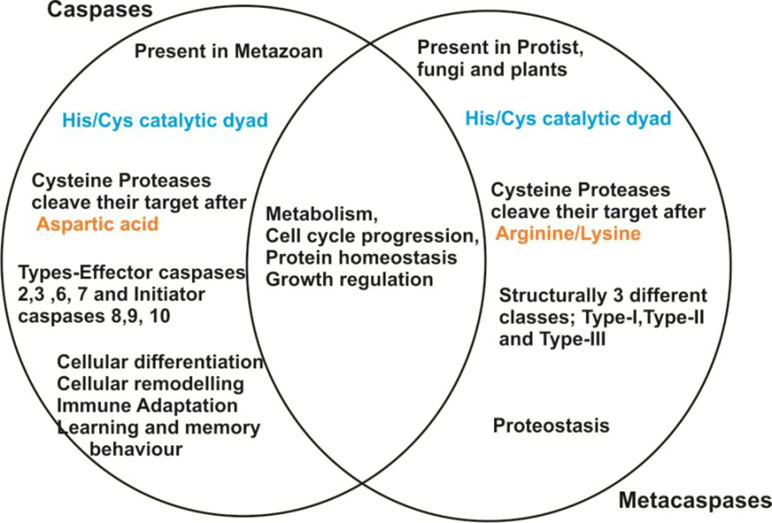 Caspases

Present in Metazoan

His/Cys catalytic dyad

Cysteine Proteases cleave their target after Aspartic acid

Types-Effector caspases 2,3 ,6, 7 and Initiator caspases 8,9, 10

Cellular differentiation
Cellular remodelling
Immune Adaptation
Learning and memory behaviour

Metabolism,
Cell cycle progression,
Protein homeostasis
Growth regulation

Present in Protist, fungi and plants

His/Cys catalytic dyad

Cysteine Proteases cleave their target after Arginine/Lysine

Structurally 3 different classes; Type-I,Type-II and Type-III

Proteostasis

Metacaspases